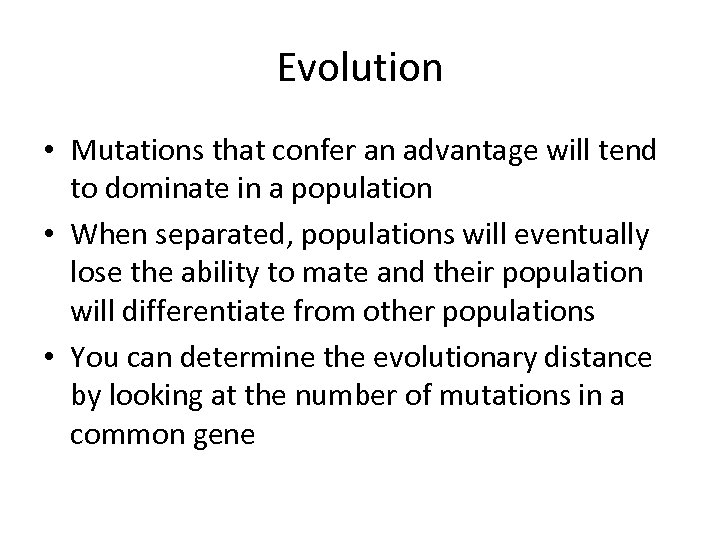 Evolution

• Mutations that confer an advantage will tend to dominate in a population
• When separated, populations will eventually lose the ability to mate and their population will differentiate from other populations
• You can determine the evolutionary distance by looking at the number of mutations in a common gene